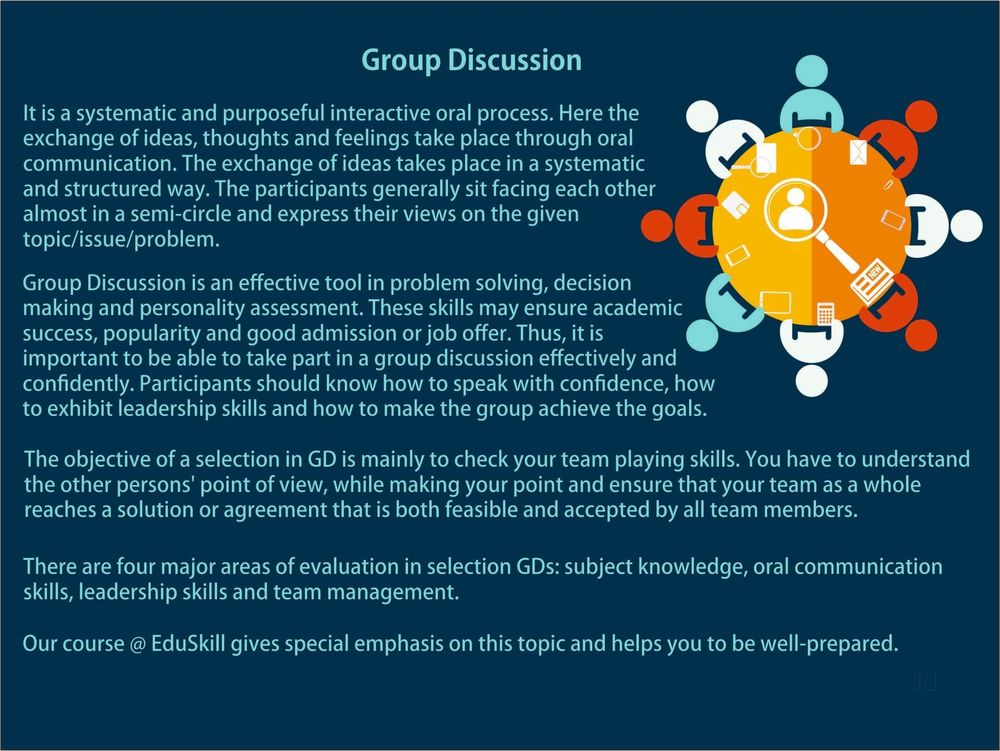 Group Discussion

It is a systematic and purposeful interactive oral process. Here the exchange of ideas, thoughts and feelings take place through oral communication. The exchange of ideas takes place in a systematic and structured way. The participants generally sit facing each other almost in a semi-circle and express their views on the given topic/issue/problem.

Group Discussion is an effective tool in problem solving, decision making and personality assessment. These skills may ensure academic success, popularity and good admission or job offer. Thus, it is important to be able to take part in a group discussion effectively and confidently. Participants should know how to speak with confidence, how to exhibit leadership skills and how to make the group achieve the goals.

The objective of a selection in GD is mainly to check your team playing skills. You have to understand the other persons' point of view, while making your point and ensure that your team as a whole reaches a solution or agreement that is both feasible and accepted by all team members.

There are four major areas of evaluation in selection GDs: subject knowledge, oral communication skills, leadership skills and team management.

Our course @ EduSkill gives special emphasis on this topic and helps you to be well-prepared.

Jd